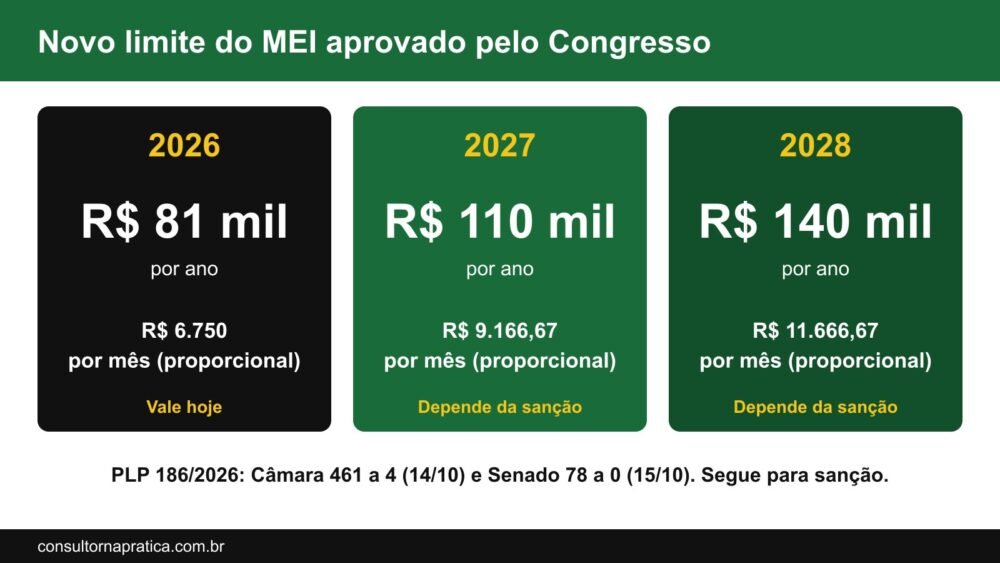 Novo limite do MEI aprovado pelo Congresso

2026

R$ 81 mil

por ano

R$ 6.750
por mês (proporcional)

Vale hoje

2027

R$ 110 mil

por ano

R$ 9.166,67
por mês (proporcional)

Depende da sanção

2028

R$ 140 mil

por ano

R$ 11.666,67
por mês (proporcional)

Depende da sanção

PLP 186/2026: Câmara 461 a 4 (14/10) e Senado 78 a 0 (15/10). Segue para sanção.

consultornapratica.com.br